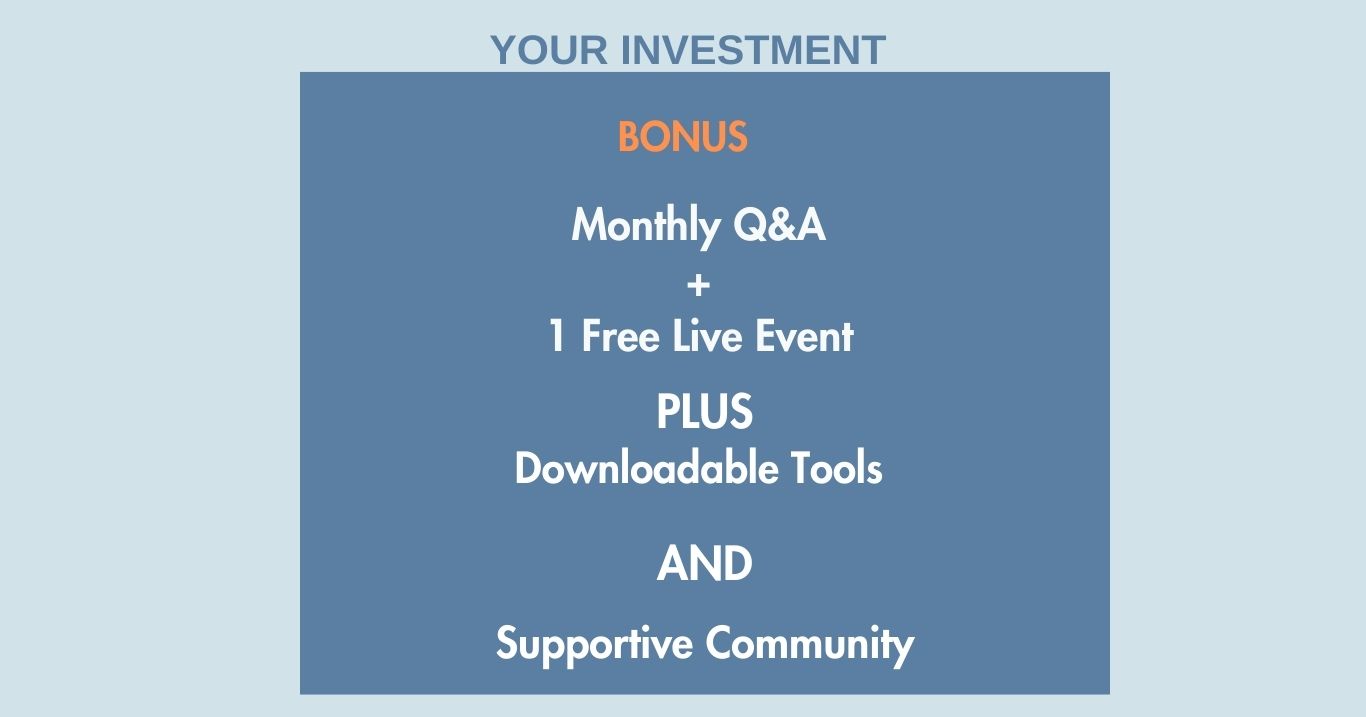 YOUR INVESTMENT

BONUS

Monthly Q&A

+

1 Free Live Event

PLUS

Downloadable Tools

AND

Supportive Community